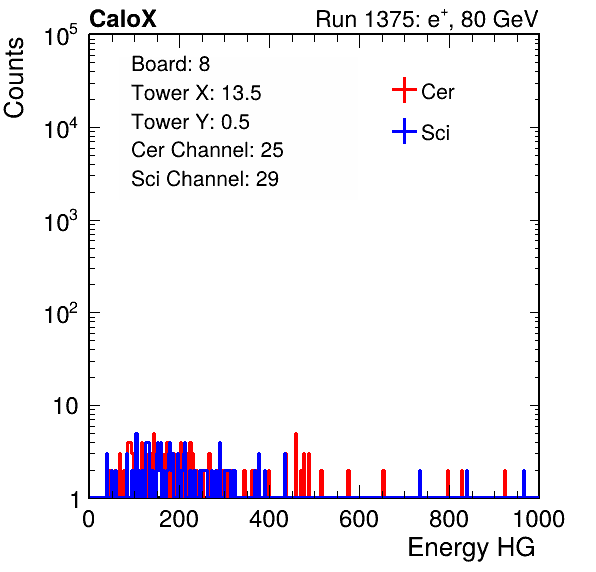 CaloX

Run 1375: $e^{+}$, 80 GeV

Counts

$10^5$

$10^4$

$10^3$

$10^2$

10

1

Board: 8
Tower X: 13.5
Tower Y: 0.5
Cer Channel: 25
Sci Channel: 29

Cer
Sci

0 200 400 600 800 1000

Energy HG